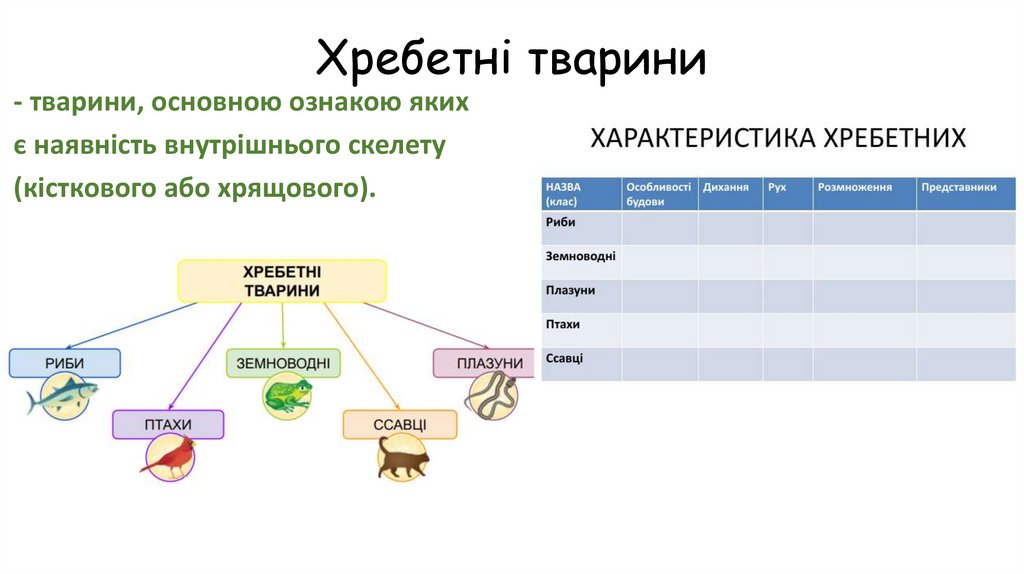 Хребетні тварини

- тварини, основною ознакою яких є наявність внутрішнього скелету (кісткового або хрящового).

ХРЕБЕТНІ ТВАРИНИ

РИБИ

ПТАХИ

ЗЕМНОВОДНІ

ССАВЦІ

ПЛАЗУНИ

ХАРАКТЕРИСТИКА ХРЕБЕТНИХ

| НАЗВА (клас) | Особливості будови | Дихання | Рух | Розмноження | Представники |
|---|---|---|---|---|---|
| Риби | | | | | |
| Земноводні | | | | | |
| Плазуни | | | | | |
| Птахи | | | | | |
| Ссавці | | | | | |